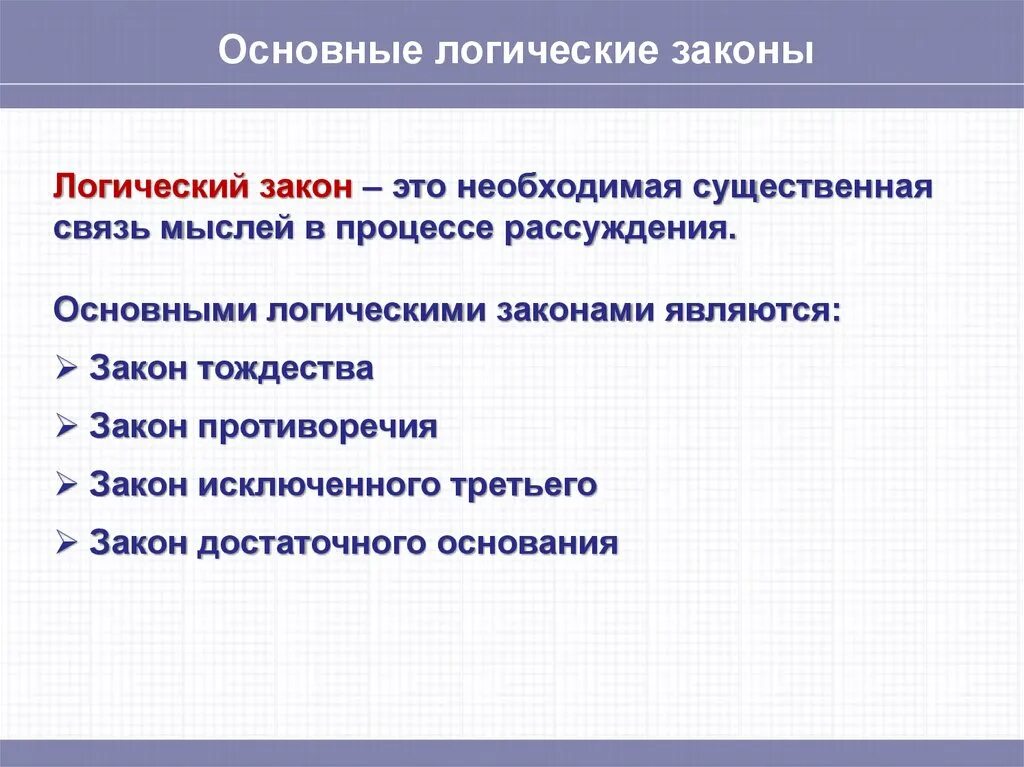 Основные логические законы

Логический закон – это необходимая существенная связь мыслей в процессе рассуждения.

Основными логическими законами являются:

➢ Закон тождества

➢ Закон противоречия

➢ Закон исключенного третьего

➢ Закон достаточного основания